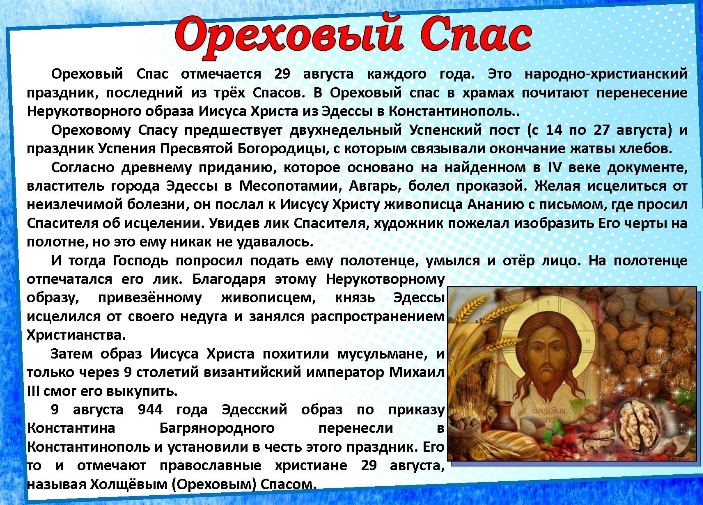 Ореховый Спас

Ореховый Спас отмечается 29 августа каждого года. Это народно-христианский праздник, последний из трёх Спасов. В Ореховый спас в храмах почитают перенесение Нерукотворного образа Иисуса Христа из Эдессы в Константинополь..

Ореховому Спасу предшествует двухнедельный Успенский пост (с 14 по 27 августа) и праздник Успения Пресвятой Богородицы, с которым связывали окончание жатвы хлебов.

Согласно древнему приданию, которое основано на найденном в IV веке документе, властитель города Эдессы в Месопотамии, Авгарь, болел проказой. Желая исцелиться от неизлечимой болезни, он послал к Иисусу Христу живописца Ананию с письмом, где просил Спасителя об исцелении. Увидев лик Спасителя, художник пожелал изобразить Его черты на полотне, но это ему никак не удавалось.

И тогда Господь попросил подать ему полотенце, умылся и отёр лицо. На полотенце отпечатался его лик. Благодаря этому Нерукотворному образу, привезённому живописцем, князь Эдессы исцелился от своего недуга и занялся распространением Христианства.

Затем образ Иисуса Христа похитили мусульмане, и только через 9 столетий византийский император Михаил III смог его выкупить.

9 августа 944 года Эдесский образ по приказу Константина Багрянородного перенесли в Константинополь и установили в честь этого праздник. Его то и отмечают православные христиане 29 августа, называя Холщёвым (Ореховым) Спасом.